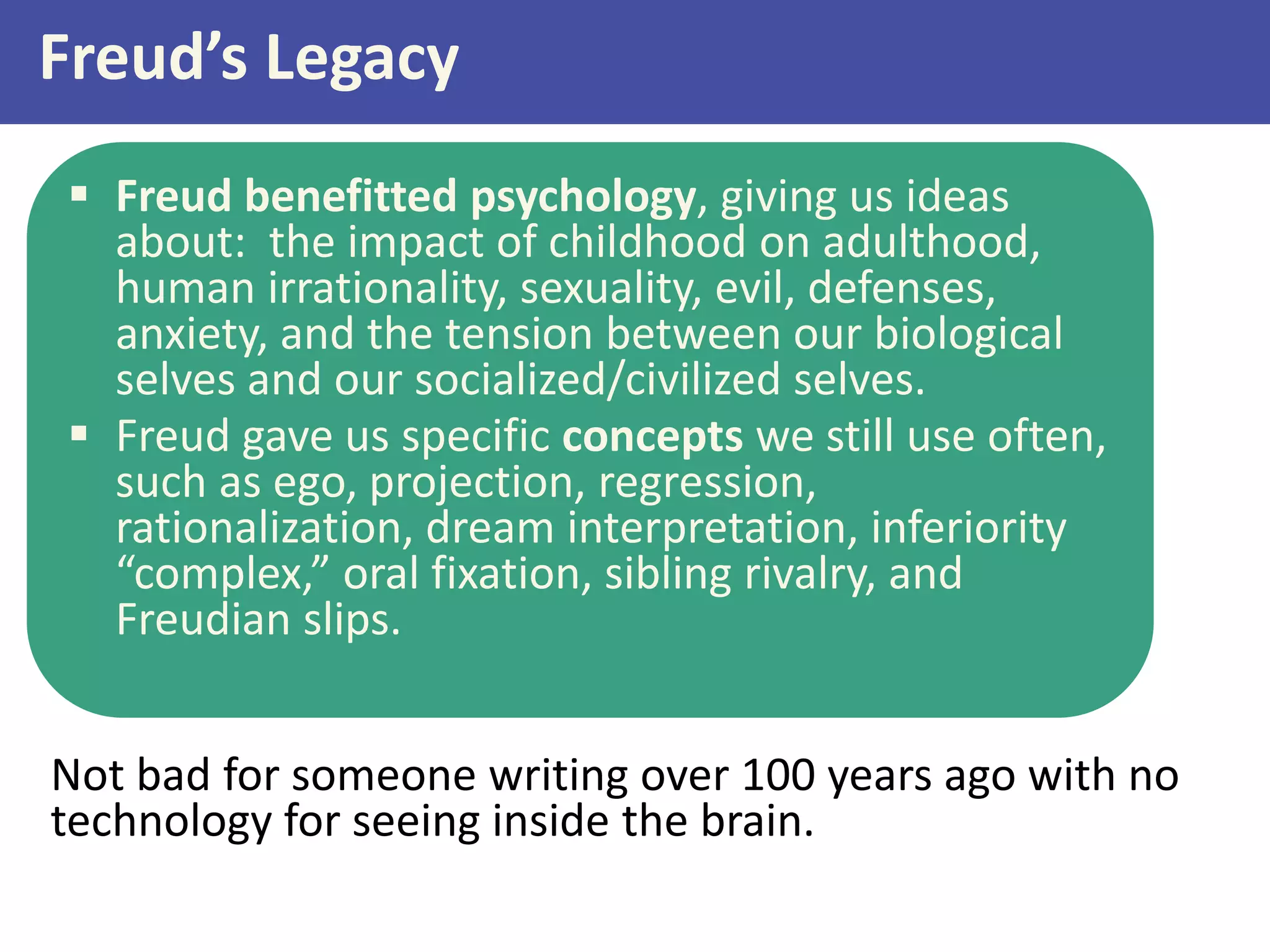 Freud’s Legacy

▪ Freud benefitted psychology, giving us ideas about: the impact of childhood on adulthood, human irrationality, sexuality, evil, defenses, anxiety, and the tension between our biological selves and our socialized/civilized selves.

▪ Freud gave us specific concepts we still use often, such as ego, projection, regression, rationalization, dream interpretation, inferiority “complex,” oral fixation, sibling rivalry, and Freudian slips.

Not bad for someone writing over 100 years ago with no technology for seeing inside the brain.